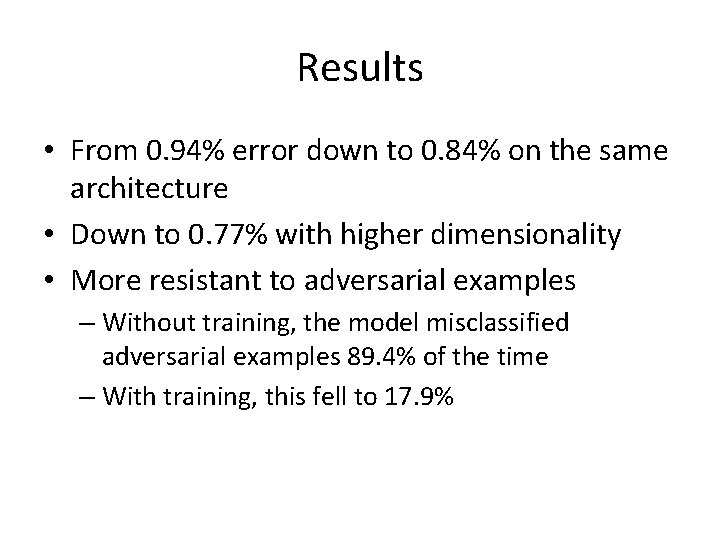 Results

• From 0.94% error down to 0.84% on the same architecture
• Down to 0.77% with higher dimensionality
• More resistant to adversarial examples
– Without training, the model misclassified adversarial examples 89.4% of the time
– With training, this fell to 17.9%